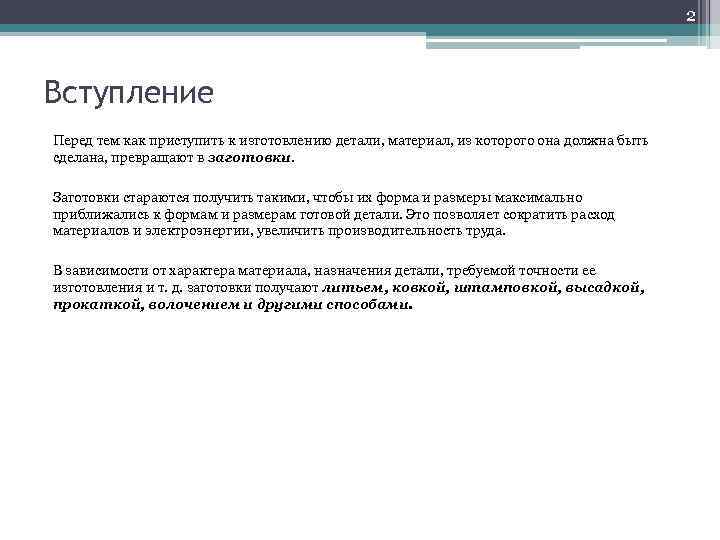 2

Вступление

Перед тем как приступить к изготовлению детали, материал, из которого она должна быть сделана, превращают в заготовки.

Заготовки стараются получить такими, чтобы их форма и размеры максимально приближались к формам и размерам готовой детали. Это позволяет сократить расход материалов и электроэнергии, увеличить производительность труда.

В зависимости от характера материала, назначения детали, требуемой точности ее изготовления и т. д. заготовки получают литьем, ковкой, штамповкой, высадкой, прокаткой, волочением и другими способами.